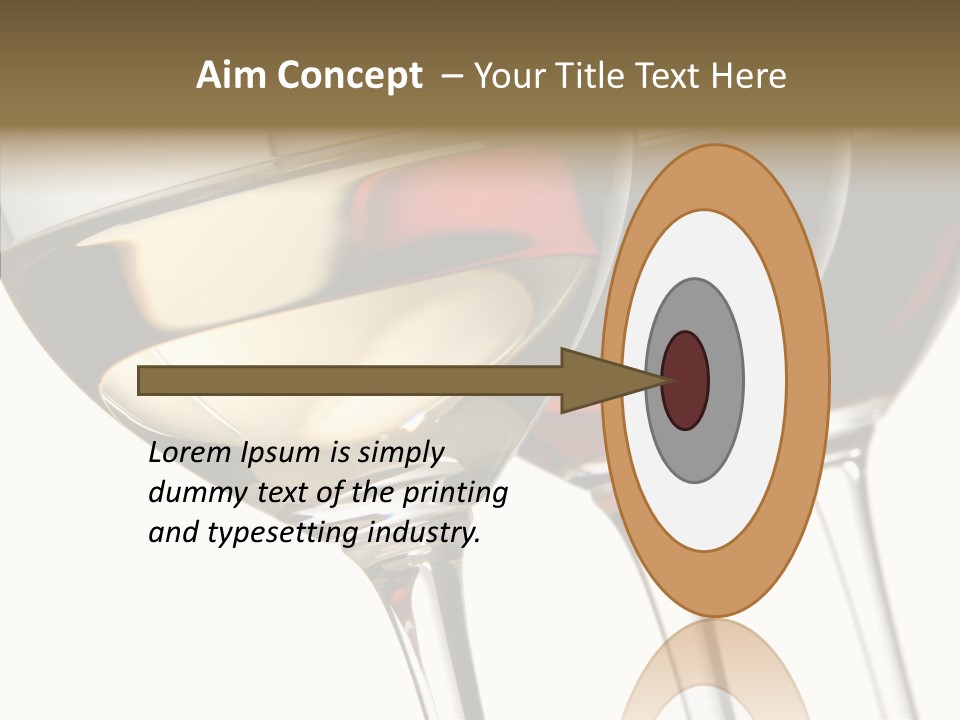 Aim Concept – Your Title Text Here

Lorem Ipsum is simply dummy text of the printing and typesetting industry.